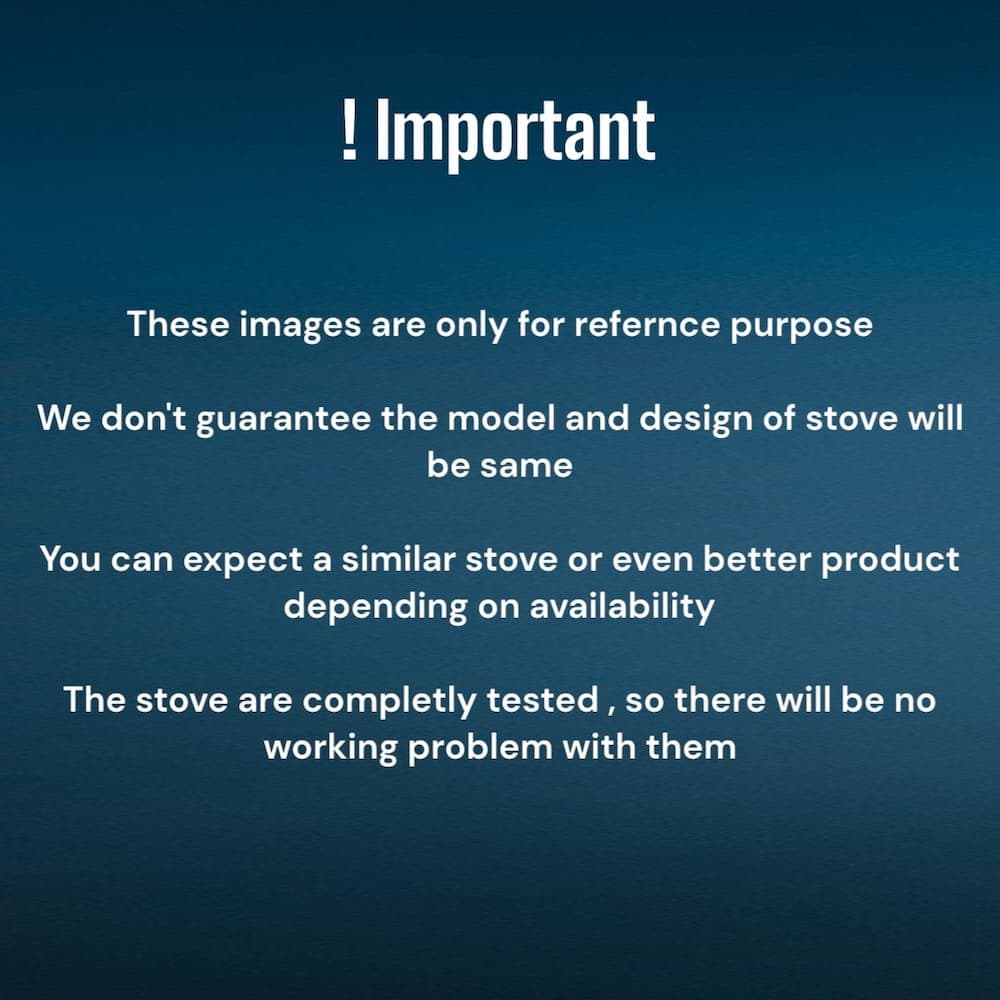 ! Important

These images are only for refernce purpose

We don't guarantee the model and design of stove will be same

You can expect a similar stove or even better product depending on availability

The stove are completly tested , so there will be no working problem with them